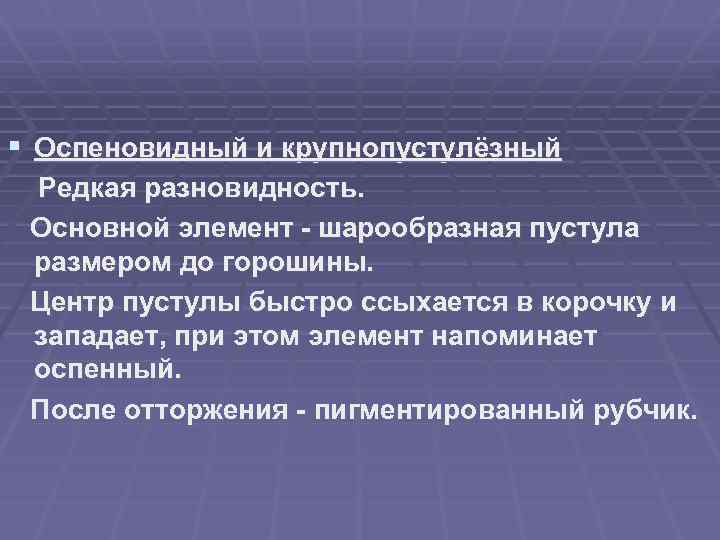 ▪ Оспеновидный и крупнопустулёзный

Редкая разновидность.

Основной элемент - шарообразная пустула размером до горошины.

Центр пустулы быстро ссыхается в корочку и западает, при этом элемент напоминает оспенный.

После отторжения - пигментированный рубчик.